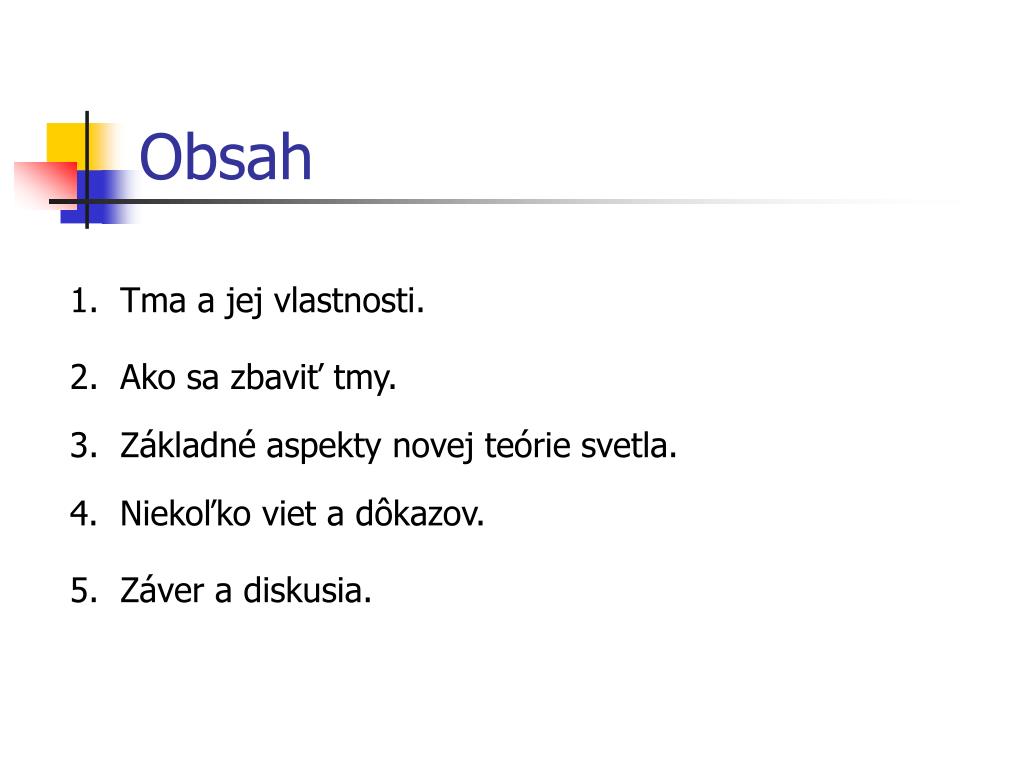 Obsah

1. Tma a jej vlastnosti.
2. Ako sa zbaviť tmy.
3. Základné aspekty novej teórie svetla.
4. Niekoľko viet a dôkazov.
5. Záver a diskusia.